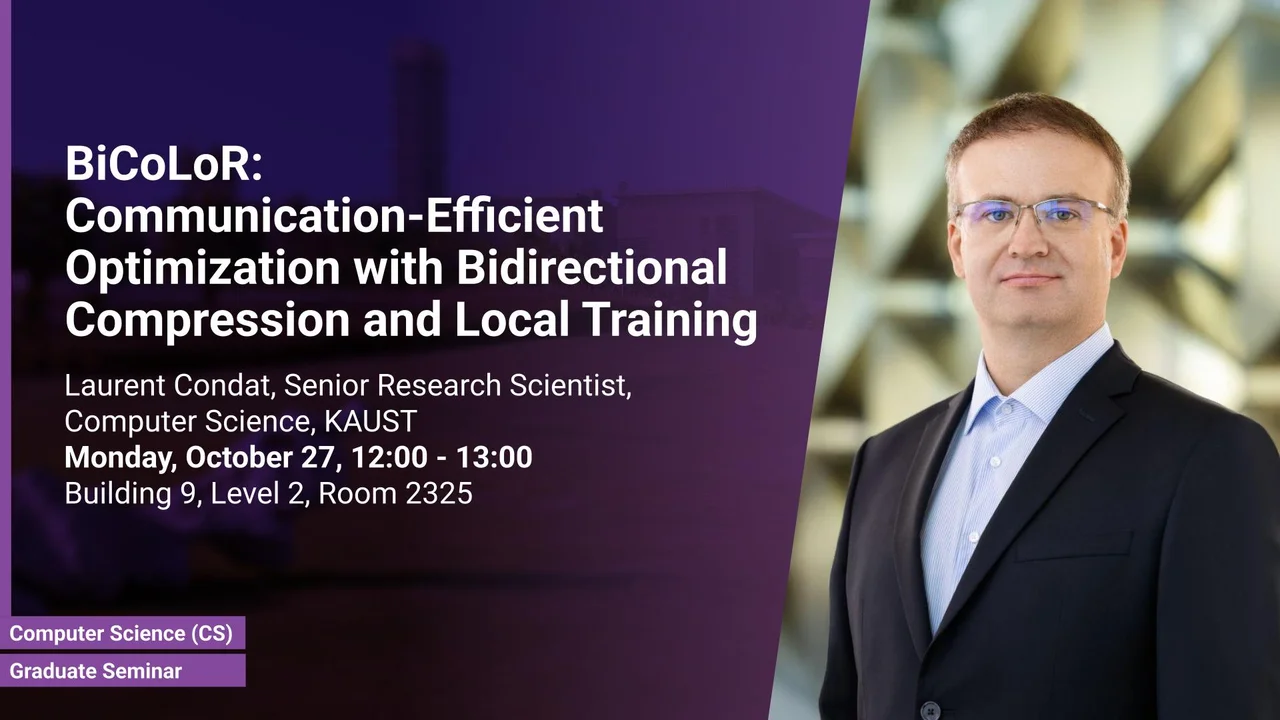 BiCoLoR: Communication-Efficient Optimization with Bidirectional Compression and Local Training

Laurent Condat, Senior Research Scientist, Computer Science, KAUST
Monday, October 27, 12:00 - 13:00
Building 9, Level 2, Room 2325

Computer Science (CS)
Graduate Seminar